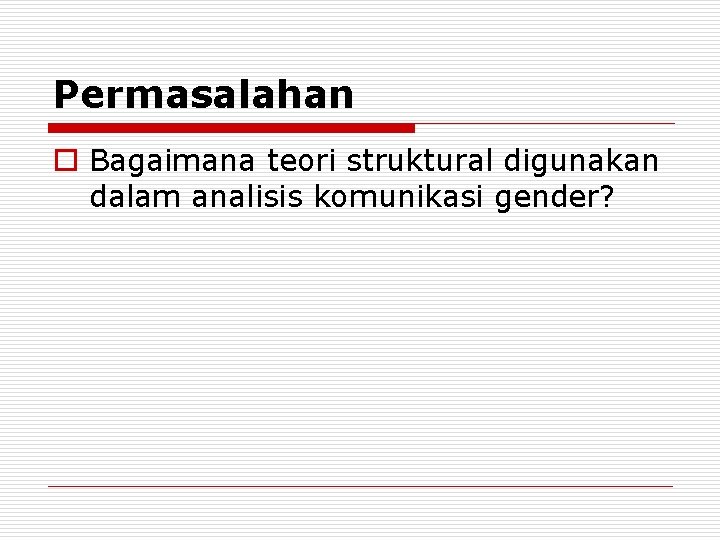 Permasalahan

Bagaimana teori struktural digunakan dalam analisis komunikasi gender?